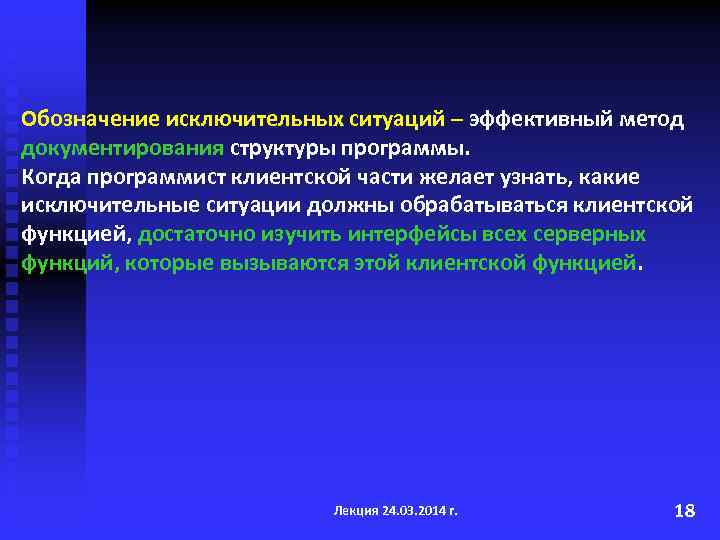 Обозначение исключительных ситуаций – эффективный метод документирования структуры программы.
Когда программист клиентской части желает узнать, какие исключительные ситуации должны обрабатываться клиентской функцией, достаточно изучить интерфейсы всех серверных функций, которые вызываются этой клиентской функцией.

Лекция 24.03.2014 г.

18